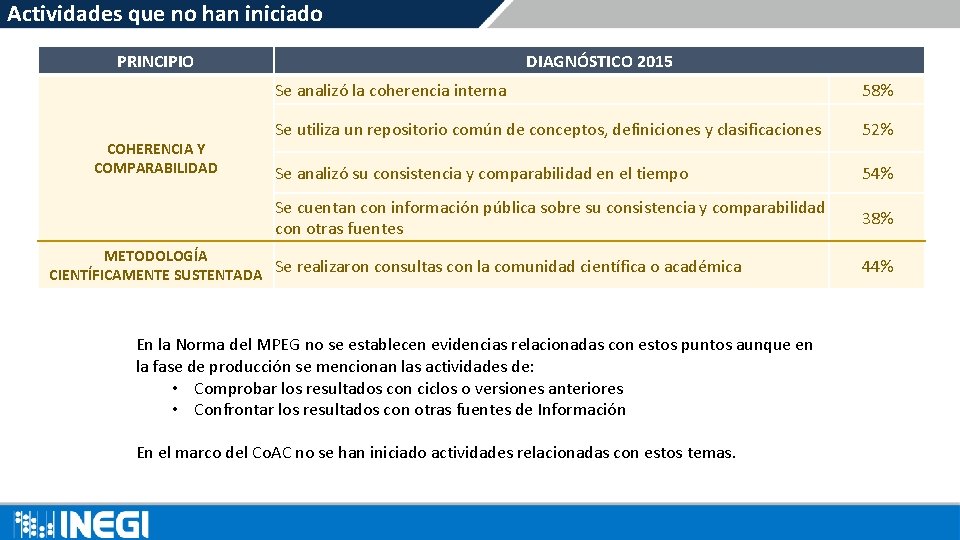 Actividades que no han iniciado

| PRINCIPIO | DIAGNÓSTICO 2015 | |
|---|---|---|
| COHERENCIA Y COMPARABILIDAD | Se analizó la coherencia interna | 58% |
| | Se utiliza un repositorio común de conceptos, definiciones y clasificaciones | 52% |
| | Se analizó su consistencia y comparabilidad en el tiempo | 54% |
| | Se cuentan con información pública sobre su consistencia y comparabilidad con otras fuentes | 38% |
| METODOLOGÍA CIENTÍFICAMENTE SUSTENTADA | Se realizaron consultas con la comunidad científica o académica | 44% |

En la Norma del MPEG no se establecen evidencias relacionadas con estos puntos aunque en la fase de producción se mencionan las actividades de:
• Comprobar los resultados con ciclos o versiones anteriores
• Confrontar los resultados con otras fuentes de Información

En el marco del CoAC no se han iniciado actividades relacionadas con estos temas.

INEGI